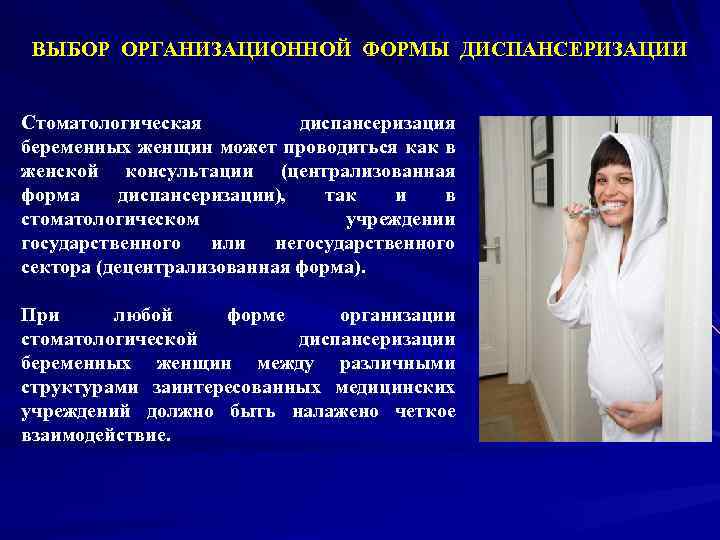 ВЫБОР ОРГАНИЗАЦИОННОЙ ФОРМЫ ДИСПАНСЕРИЗАЦИИ

Стоматологическая диспансеризация беременных женщин может проводиться как в женской консультации (централизованная форма диспансеризации), так и в стоматологическом учреждении государственного или негосударственного сектора (децентрализованная форма).

При любой форме организации стоматологической диспансеризации беременных женщин между различными структурами заинтересованных медицинских учреждений должно быть налажено четкое взаимодействие.